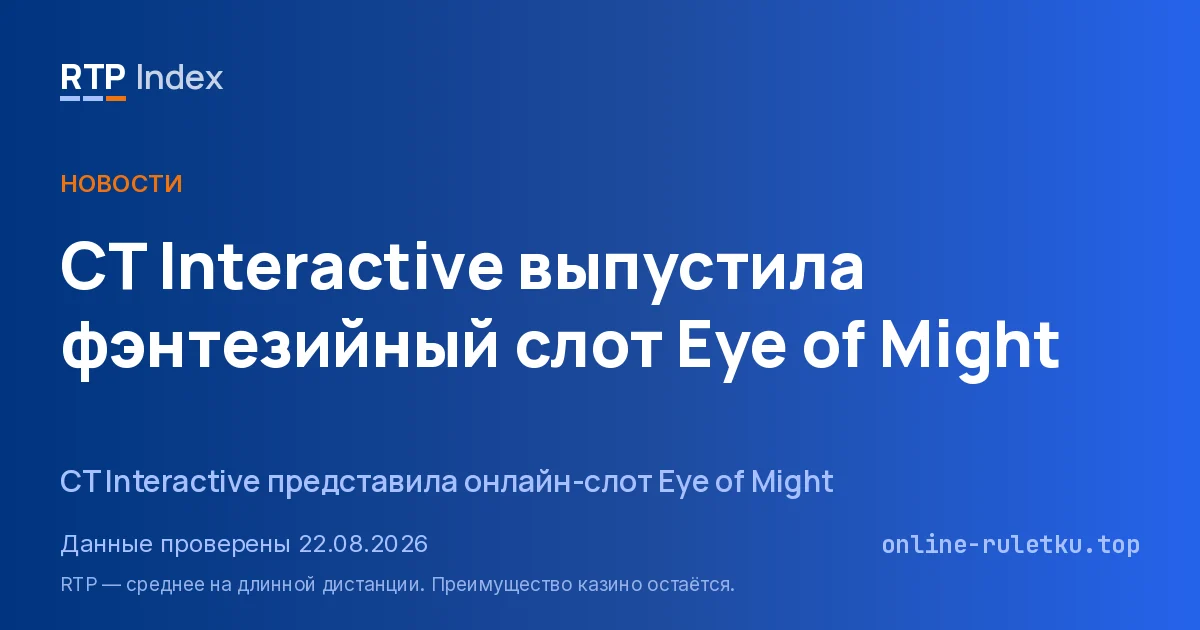 RTP Index

НОВОСТИ

CT Interactive выпустила фэнтезийный слот Eye of Might

CT Interactive представила онлайн-слот Eye of Might

Данные проверены 22.08.2026

online-ruletku.top

RTP — среднее на длинной дистанции. Преимущество казино остаётся.